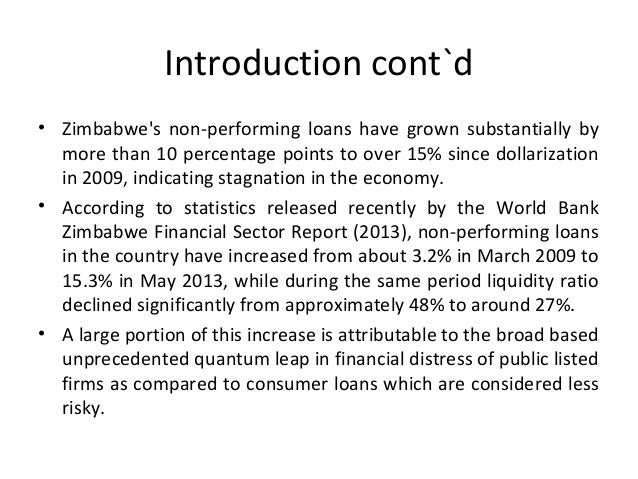 Introduction cont`d

• Zimbabwe's non-performing loans have grown substantially by more than 10 percentage points to over 15% since dollarization in 2009, indicating stagnation in the economy.

• According to statistics released recently by the World Bank Zimbabwe Financial Sector Report (2013), non-performing loans in the country have increased from about 3.2% in March 2009 to 15.3% in May 2013, while during the same period liquidity ratio declined significantly from approximately 48% to around 27%.

• A large portion of this increase is attributable to the broad based unprecedented quantum leap in financial distress of public listed firms as compared to consumer loans which are considered less risky.